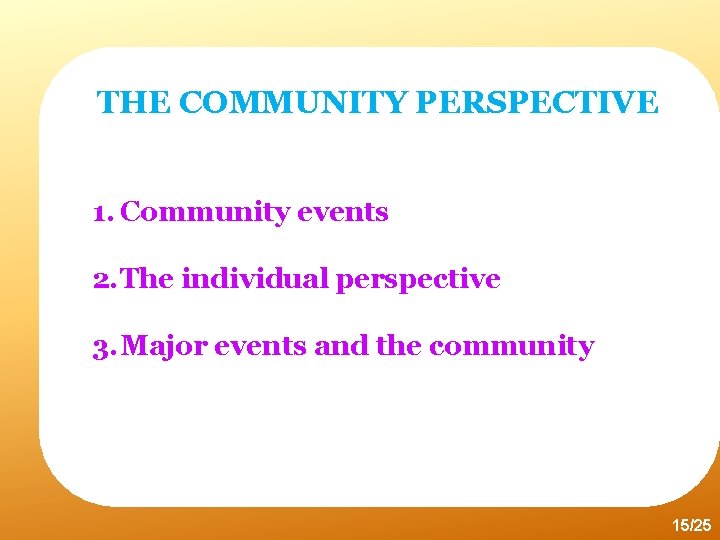 THE COMMUNITY PERSPECTIVE

1. Community events

2. The individual perspective

3. Major events and the community

15/25